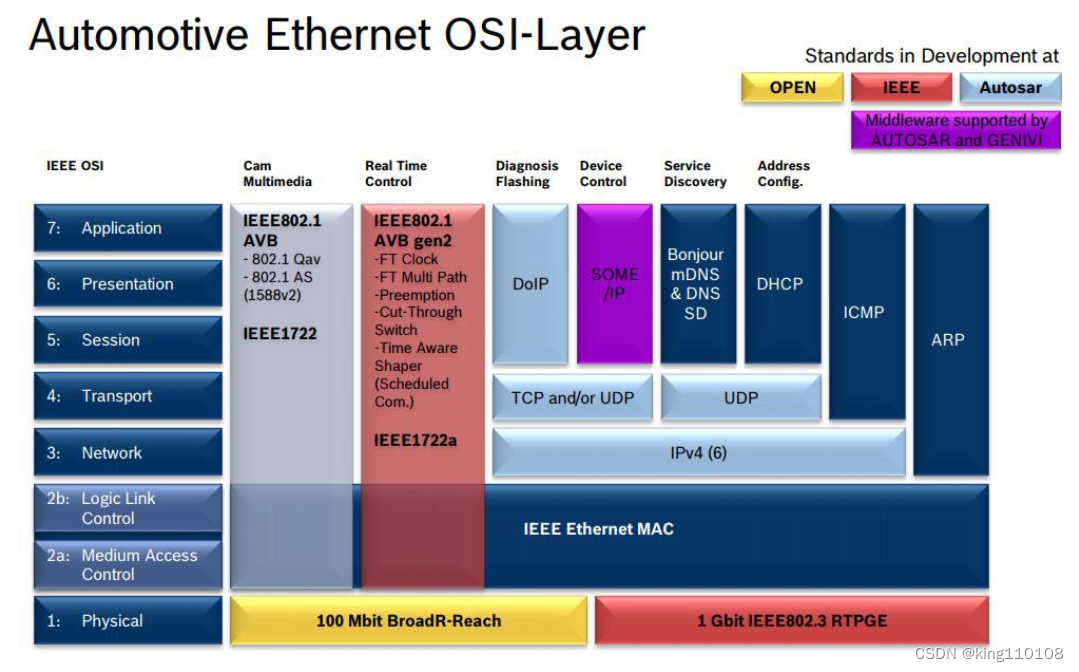 Automotive Ethernet OSI-Layer

Standards in Development at

OPEN

IEEE

Autosar

Middleware supported by AUTOSAR and GENIVI

IEEE OSI

Cam Multimedia

Real Time Control

Diagnosis Flashing

Device Control

Service Discovery

Address Config.

7: Application

6: Presentation

5: Session

4: Transport

3: Network

2b: Logic Link Control

2a: Medium Access Control

1: Physical

IEEE802.1 AVB
- 802.1 Qav
- 802.1 AS (1588v2)

IEEE1722

IEEE802.1 AVB gen2
-FT Clock
-FT Multi Path
-Preemption
-Cut-Through Switch
-Time Aware Shaper (Scheduled Com.)

IEEE1722a

DoIP

SOME /IP

Bonjour mDNS & DNS SD

DHCP

ICMP

ARP

TCP and/or UDP

UDP

IPv4 (6)

IEEE Ethernet MAC

100 Mbit BroadR-Reach

1 Gbit IEEE802.3 RTPGE

CSDN @king110108